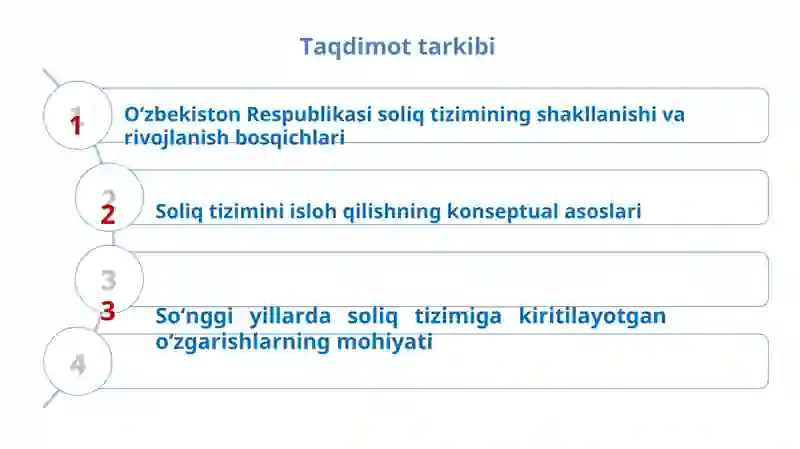 Taqdimot tarkibi

1
1
O‘zbekiston Respublikasi soliq tizimining shakllanishi va rivojlanish bosqichlari

2
2
Soliq tizimini isloh qilishning konseptual asoslari

3
3
So‘nggi yillarda soliq tizimiga kiritilayotgan o‘zgarishlarning mohiyati

4